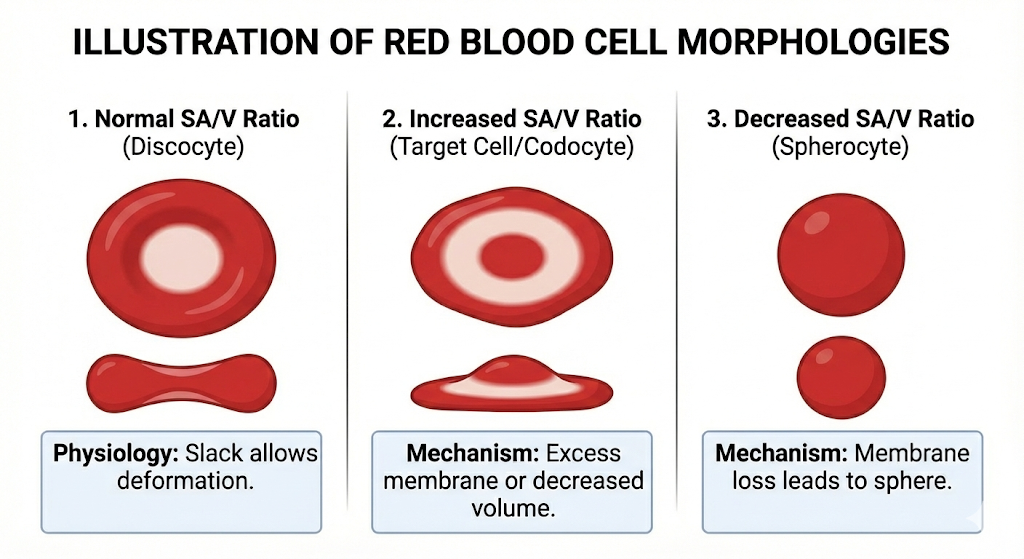 ILLUSTRATION OF RED BLOOD CELL MORPHOLOGIES

1. Normal SA/V Ratio
(Discocyte)

Physiology: Slack allows deformation.

2. Increased SA/V Ratio
(Target Cell/Codocyte)

Mechanism: Excess membrane or decreased volume.

3. Decreased SA/V Ratio
(Spherocyte)

Mechanism: Membrane loss leads to sphere.